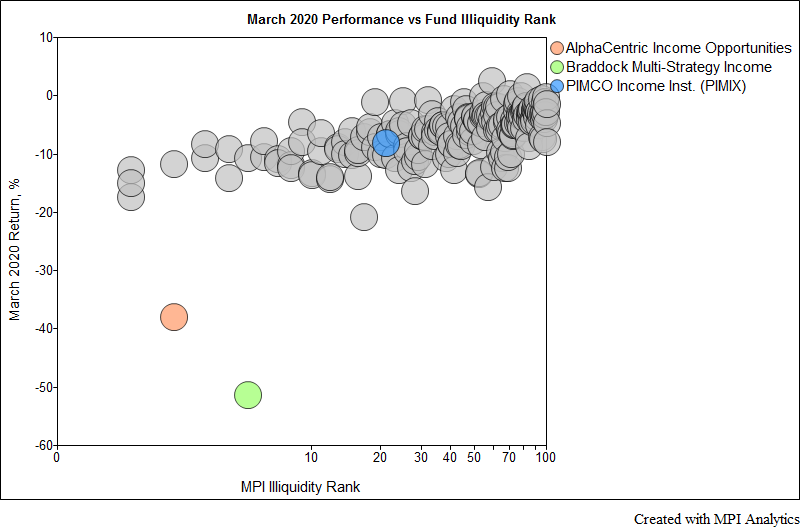 March 2020 Performance vs Fund Illiquidity Rank

AlphaCentric Income Opportunities
Braddock Multi-Strategy Income
PIMCO Income Inst. (PIMIX)

March 2020 Return, %

10
0
-10
-20
-30
-40
-50
-60

0
10
20
30
40
50
70
100

MPI Illiquidity Rank

Created with MPI Analytics